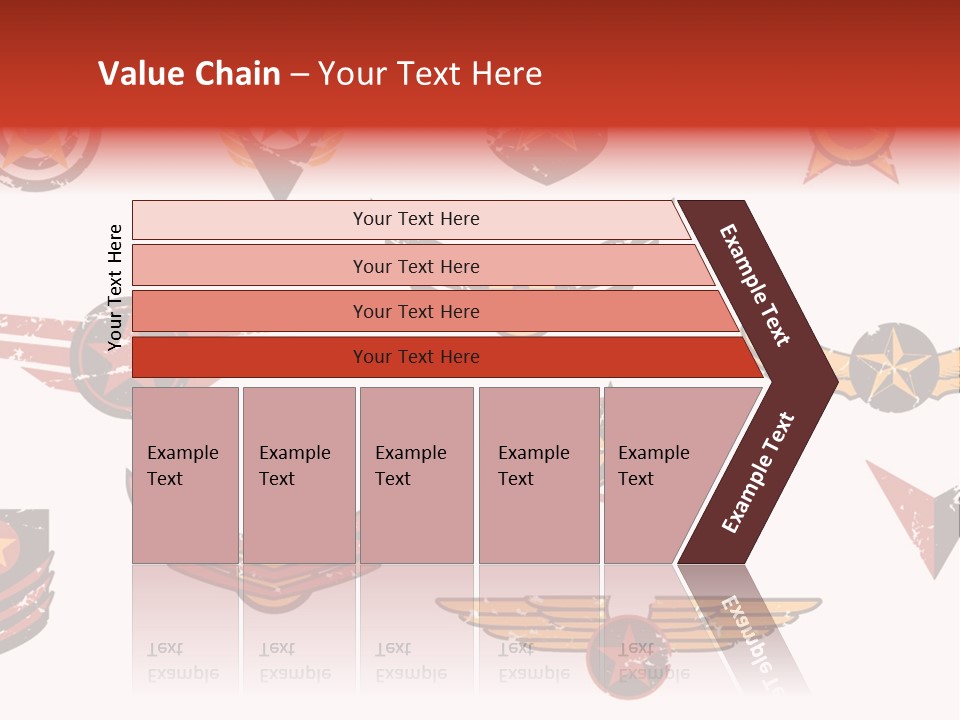 Value Chain – Your Text Here

Your Text Here

Your Text Here

Your Text Here

Your Text Here

Your Text Here

Example Text

Example Text

Example Text

Example Text

Example Text

Example Text

Example Text